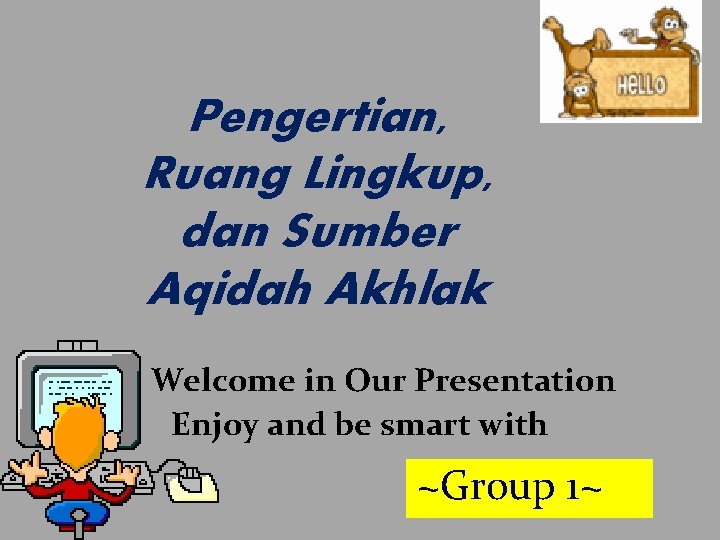 HELLO

Pengertian, Ruang Lingkup, dan Sumber Aqidah Akhlak

Welcome in Our Presentation
Enjoy and be smart with

~Group 1~